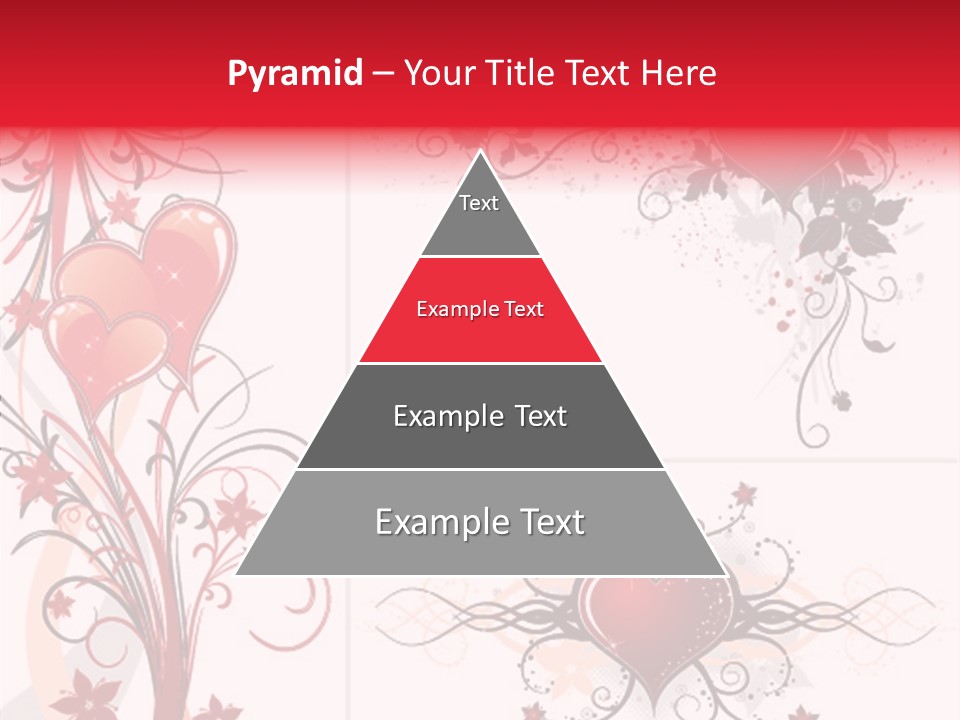 Pyramid – Your Title Text Here

Text

Example Text

Example Text

Example Text